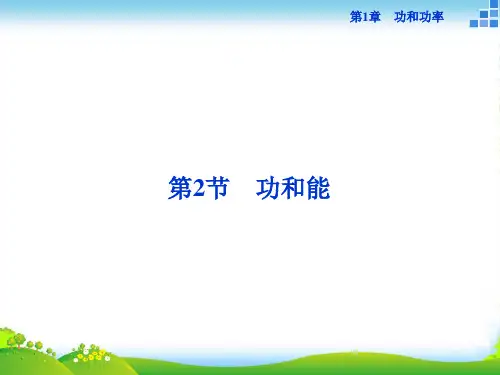 第1章　功和功率

第2节　功和能